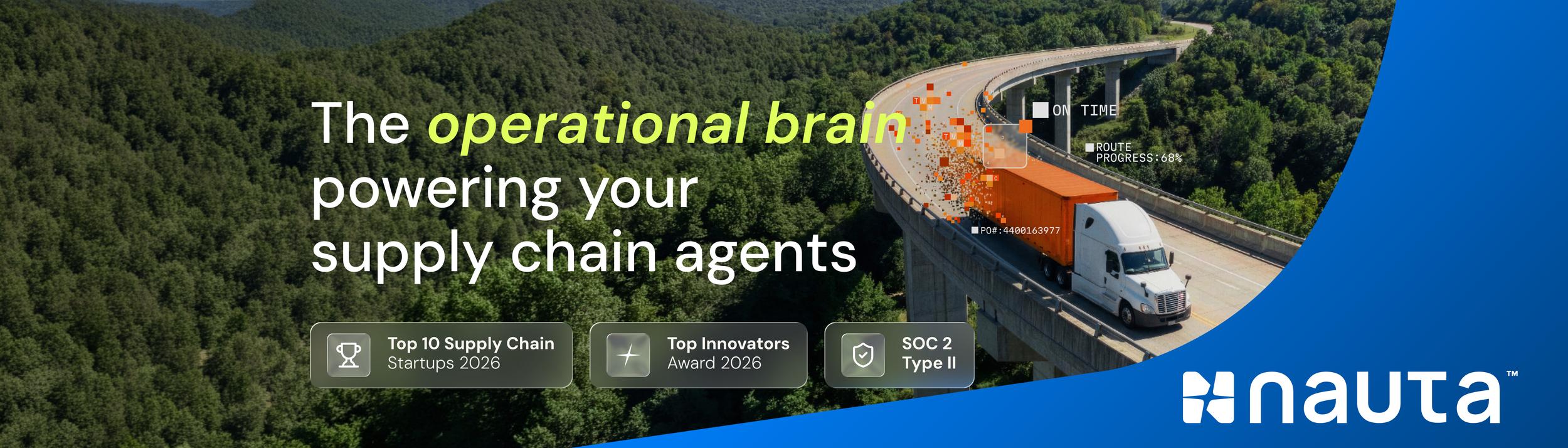 The operational brain powering your supply chain agents

ON TIME

ROUTE PROGRESS:68%

PO#:4400163977

Top 10 Supply Chain Startups 2026

Top Innovators Award 2026

SOC 2 Type II

nauta™